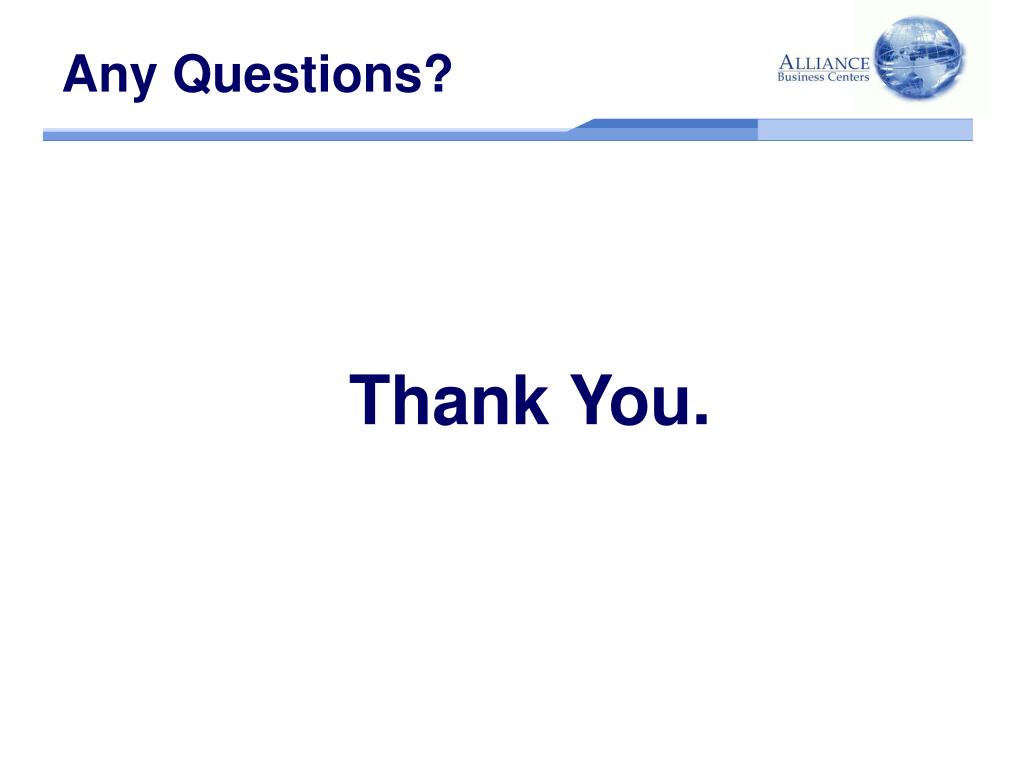 Any Questions?

ALLIANCE
Business Centers

Thank You.